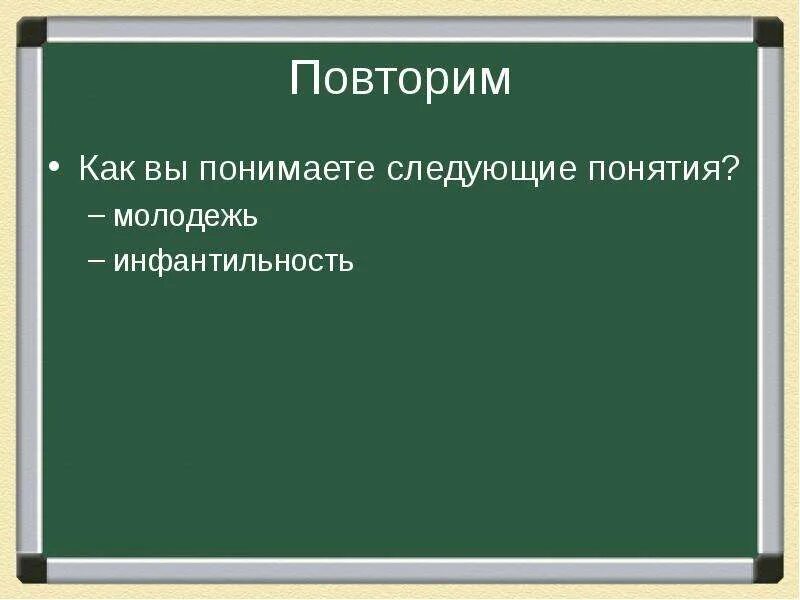 Повторим

• Как вы понимаете следующие понятия?
– молодежь
– инфантильность